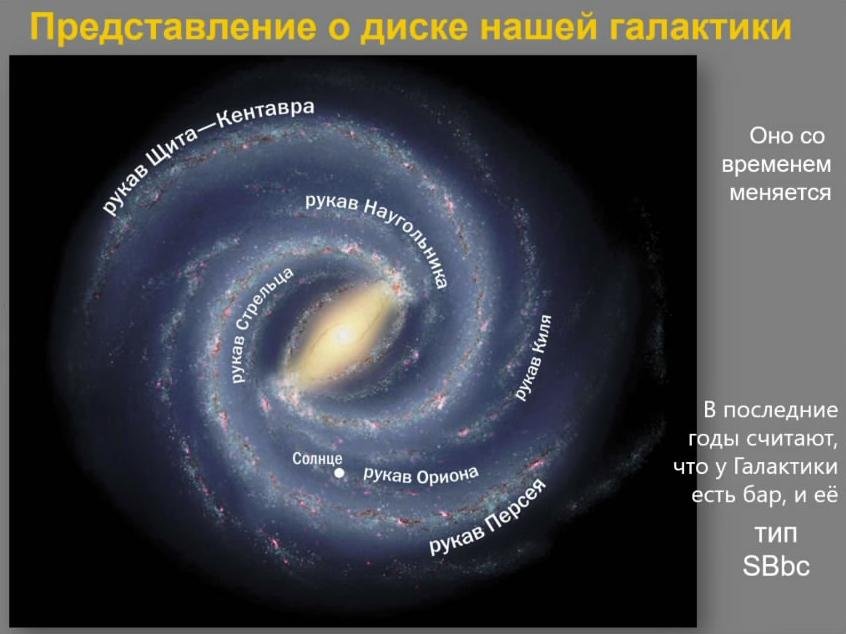 Представление о диске нашей галактики

рукав Щита—Кентавра

рукав Наугольника

рукав Стрельца

рукав Киля

Солнце

рукав Ориона

рукав Персея

Оно со временем меняется

В последние годы считают, что у Галактики есть бар, и её тип SBbc